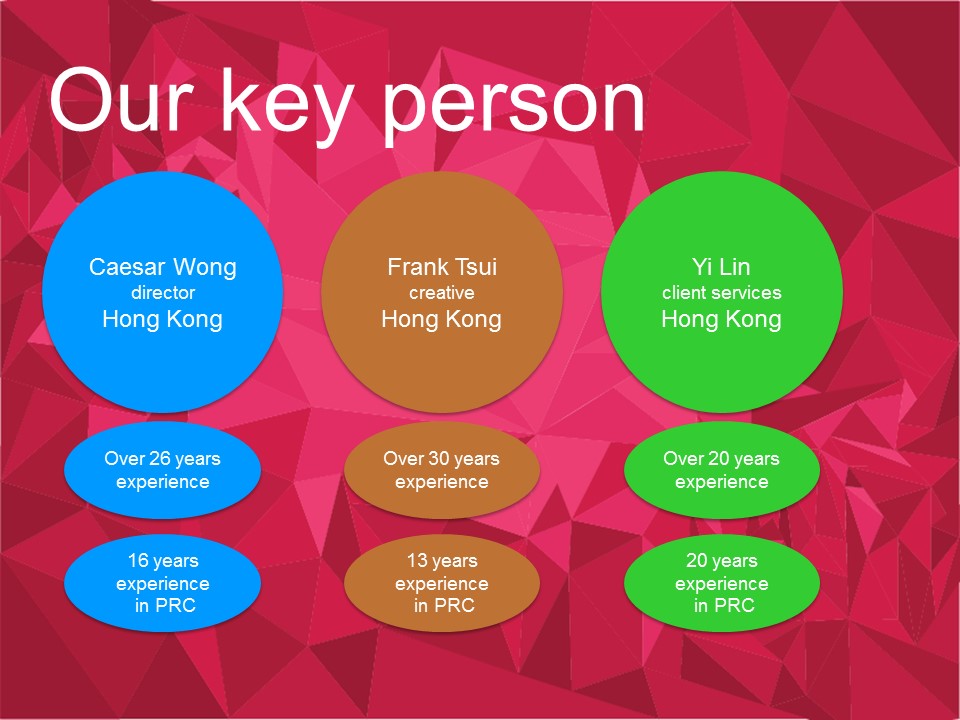 Our key person

Caesar Wong
director
Hong Kong

Over 26 years experience

16 years experience in PRC

Frank Tsui
creative
Hong Kong

Over 30 years experience

13 years experience in PRC

Yi Lin
client services
Hong Kong

Over 20 years experience

20 years experience in PRC